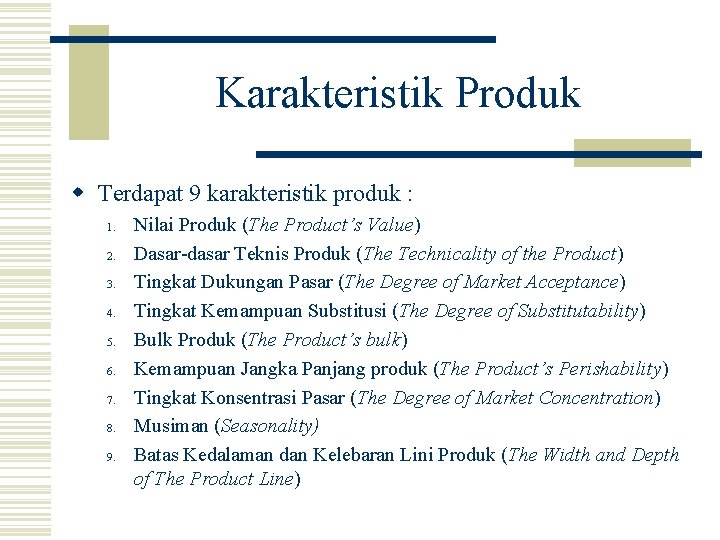 Karakteristik Produk

Terdapat 9 karakteristik produk :

1. Nilai Produk (The Product's Value)
2. Dasar-dasar Teknis Produk (The Technicality of the Product)
3. Tingkat Dukungan Pasar (The Degree of Market Acceptance)
4. Tingkat Kemampuan Substitusi (The Degree of Substitutability)
5. Bulk Produk (The Product's bulk)
6. Kemampuan Jangka Panjang produk (The Product's Perishability)
7. Tingkat Konsentrasi Pasar (The Degree of Market Concentration)
8. Musiman (Seasonality)
9. Batas Kedalaman dan Kelebaran Lini Produk (The Width and Depth of The Product Line)